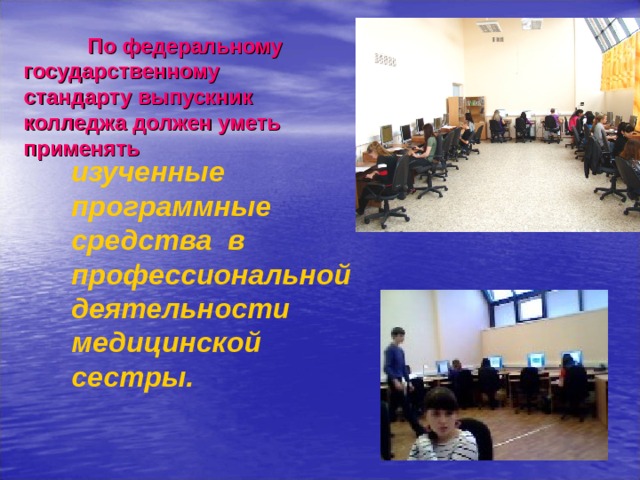 По федеральному государственному стандарту выпускник колледжа должен уметь применять

изученные программные средства в профессиональной деятельности медицинской сестры.